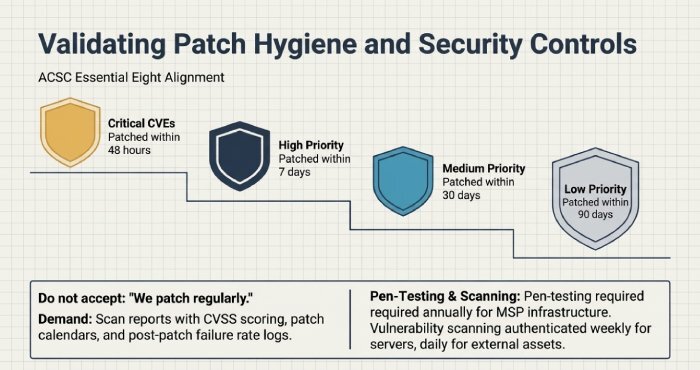 Validating Patch Hygiene and Security Controls

ACSC Essential Eight Alignment

Critical CVEs
Patched within 48 hours

High Priority
Patched within 7 days

Medium Priority
Patched within 30 days

Low Priority
Patched within 90 days

Do not accept: "We patch regularly."

Demand: Scan reports with CVSS scoring, patch calendars, and post-patch failure rate logs.

Pen-Testing & Scanning: Pen-testing required required annually for MSP infrastructure. Vulnerability scanning authenticated weekly for servers, daily for external assets.